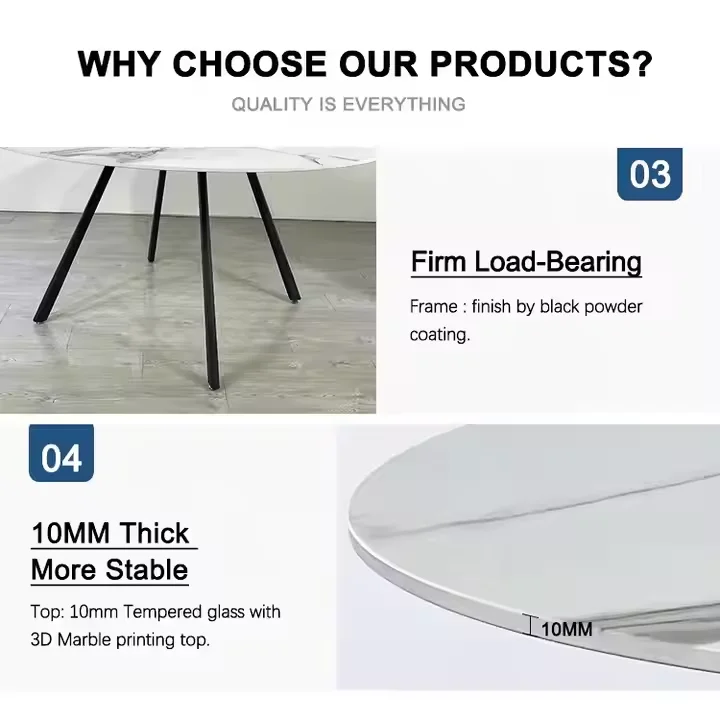 WHY CHOOSE OUR PRODUCTS?
QUALITY IS EVERYTHING

03

Firm Load-Bearing

Frame : finish by black powder coating.

04

10MM Thick
More Stable

Top: 10mm Tempered glass with 3D Marble printing top.

10MM